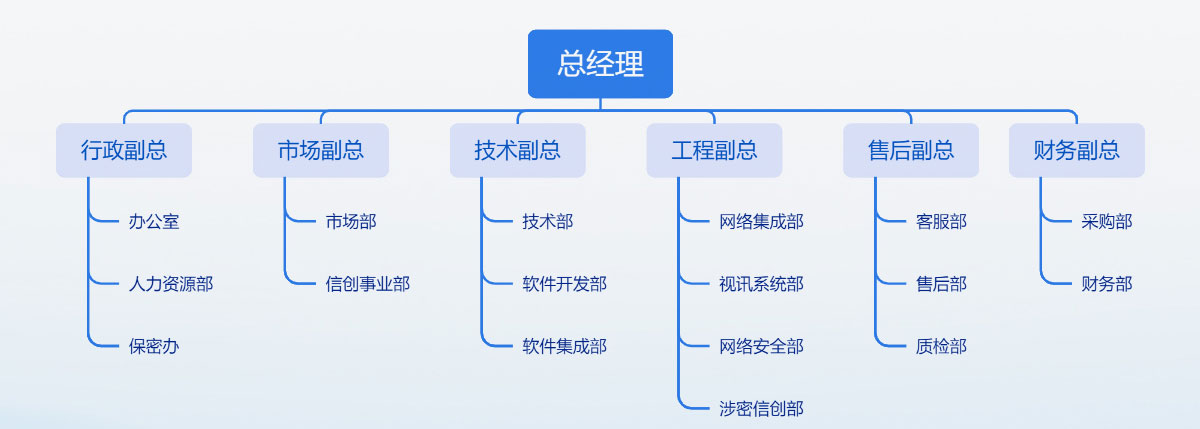 总经理

行政副总
办公室
人力资源部
保密办

市场副总
市场部
信创事业部

技术副总
技术部
软件开发部
软件集成部

工程副总
网络集成部
视讯系统部
网络安全部
涉密信创部

售后副总
客服部
售后部
质检部

财务副总
采购部
财务部